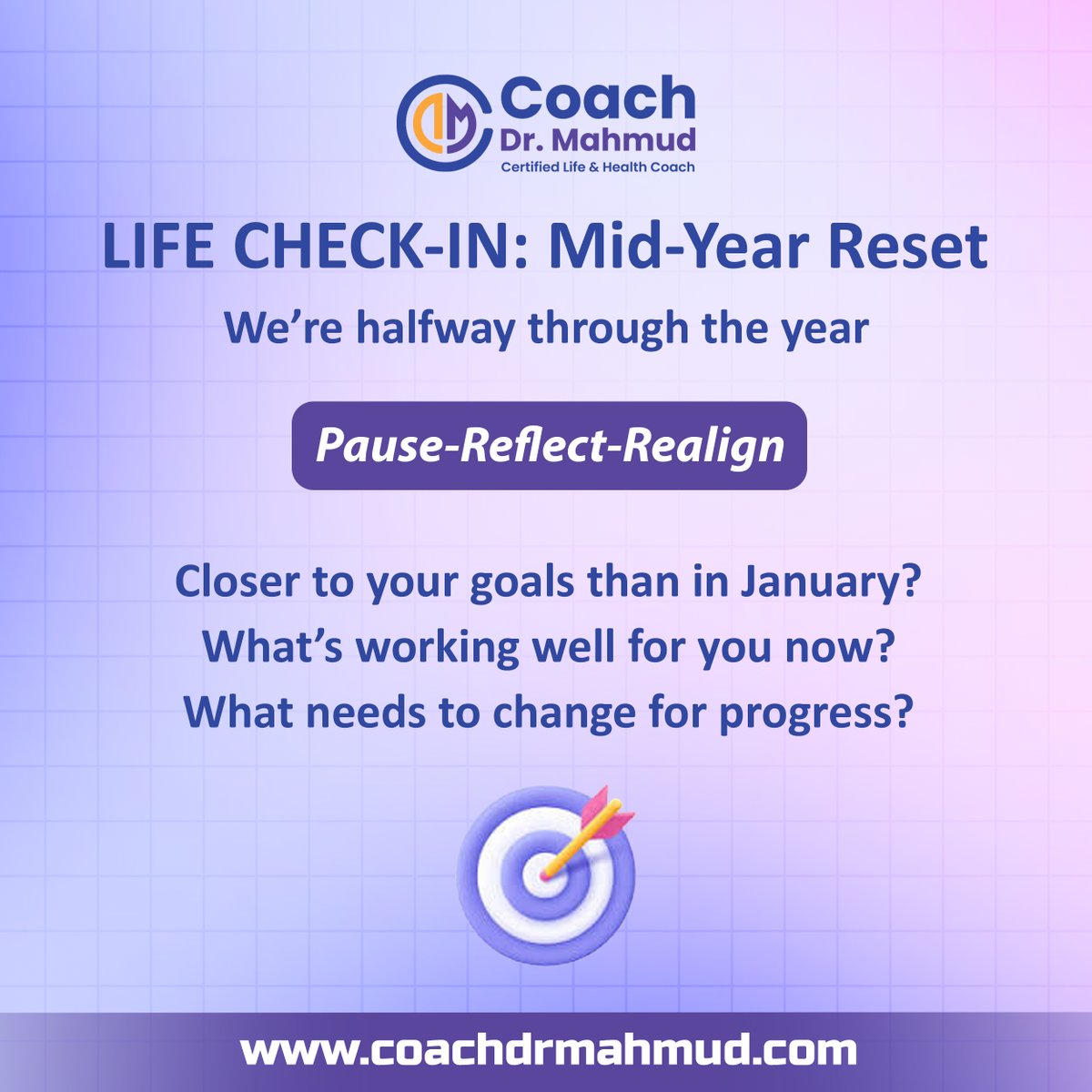 Coach
Dr. Mahmud
Certified Life & Health Coach

LIFE CHECK-IN: Mid-Year Reset

We're halfway through the year

Pause-Reflect-Realign

Closer to your goals than in January?
What's working well for you now?
What needs to change for progress?

www.coachdrmahmud.com